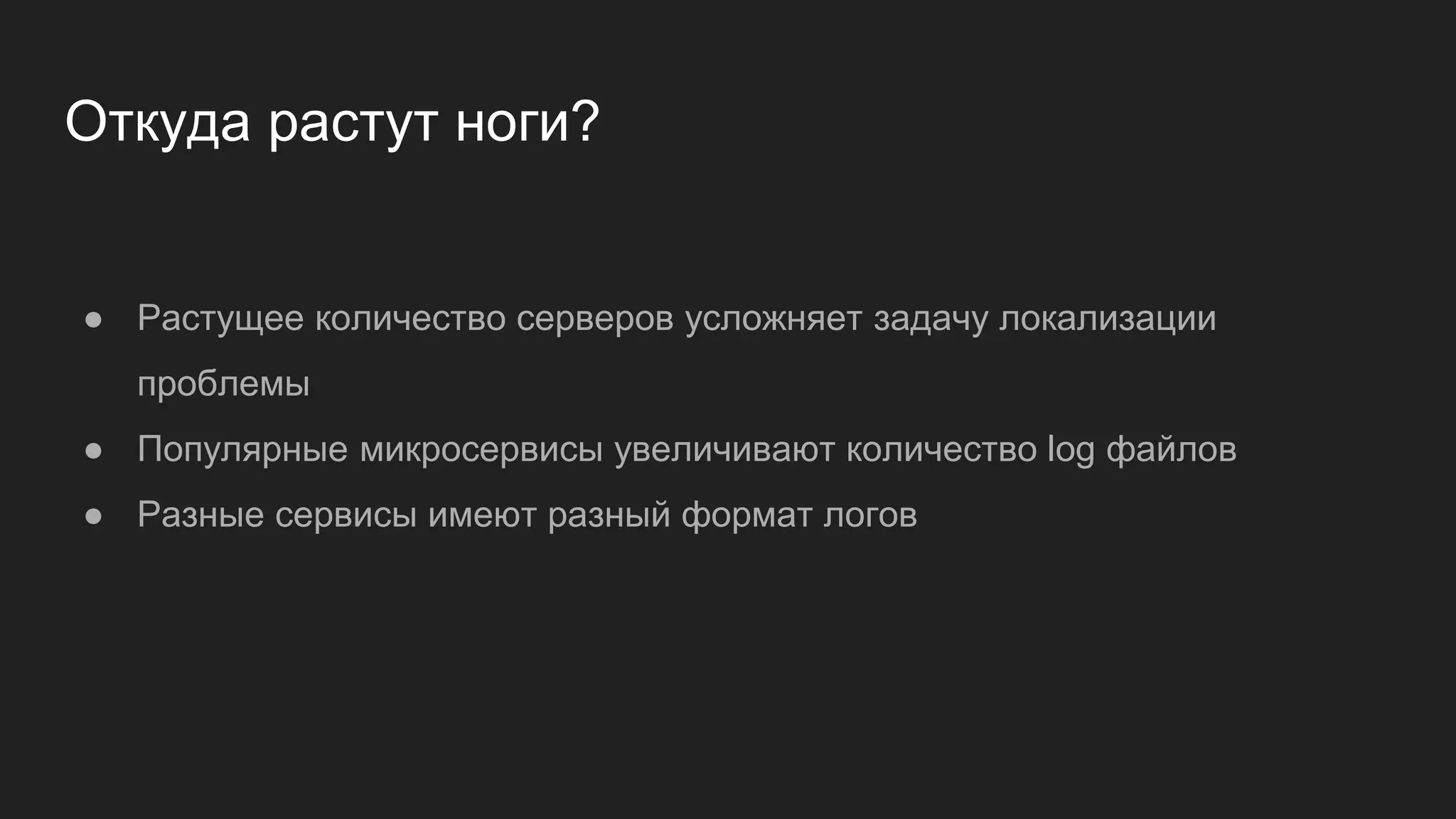 Откуда растут ноги?

● Растущее количество серверов усложняет задачу локализации проблемы
● Популярные микросервисы увеличивают количество log файлов
● Разные сервисы имеют разный формат логов